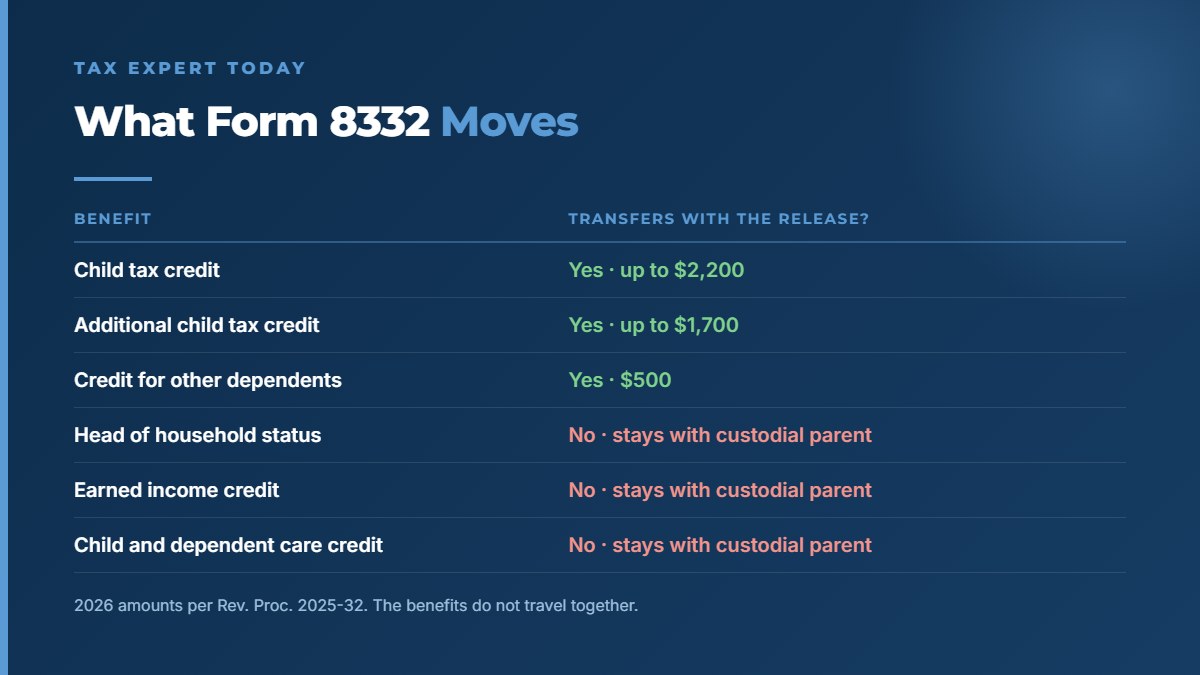 TAX EXPERT TODAY

What Form 8332 Moves

| BENEFIT | TRANSFERS WITH THE RELEASE? |
|---|---|
| Child tax credit | Yes · up to \$2,200 |
| Additional child tax credit | Yes · up to \$1,700 |
| Credit for other dependents | Yes · \$500 |
| Head of household status | No · stays with custodial parent |
| Earned income credit | No · stays with custodial parent |
| Child and dependent care credit | No · stays with custodial parent |

2026 amounts per Rev. Proc. 2025-32. The benefits do not travel together.